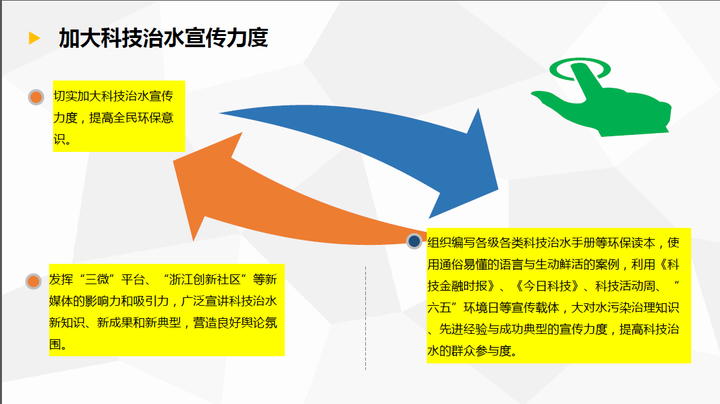 加大科技治水宣传力度

切实加大科技治水宣传力度，提高全民环保意识。

发挥“三微”平台、“浙江创新社区”等新媒体的影响力和吸引力，广泛宣讲科技治水新知识、新成果和新典型，营造良好舆论氛围。

组织编写各级各类科技治水手册等环保读本，使用通俗易懂的语言与生动鲜活的案例，利用《科技金融时报》、《今日科技》、科技活动周、“六五”环境日等宣传载体，大对水污染治理知识、先进经验与成功典型的宣传力度，提高科技治水的群众参与度。